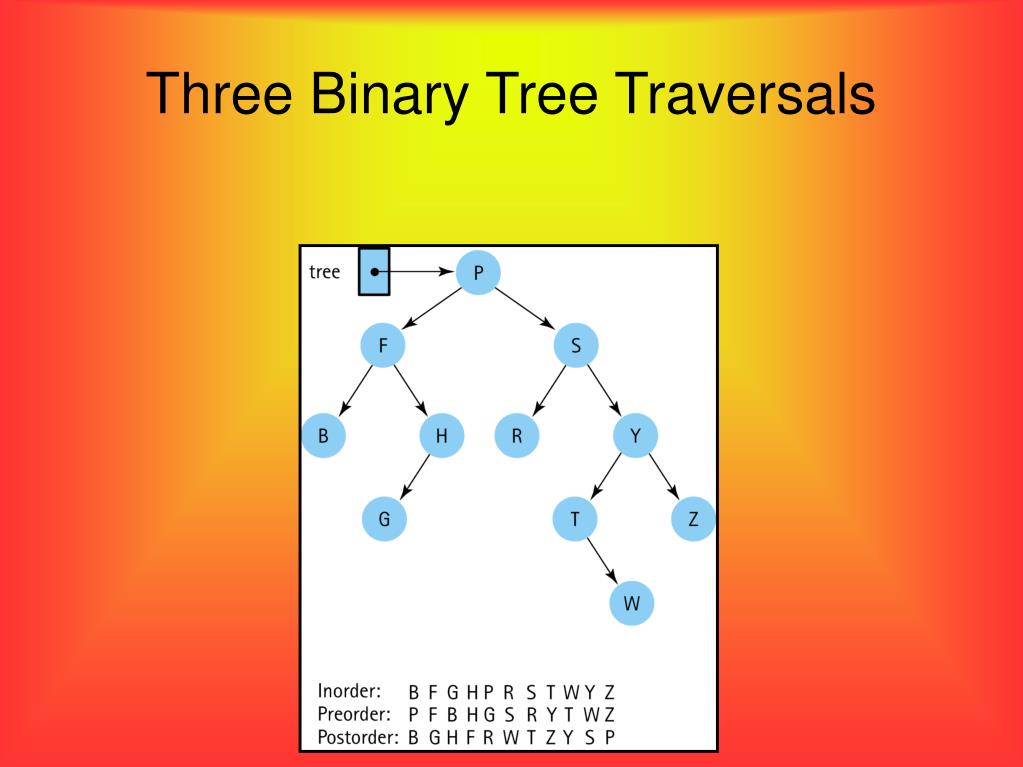 Three Binary Tree Traversals

tree

P

F

S

B

H

R

Y

G

T

Z

W

Inorder: B F G H P R S T W Y Z
Preorder: P F B H G S R Y T W Z
Postorder: B G H F R W T Z Y S P